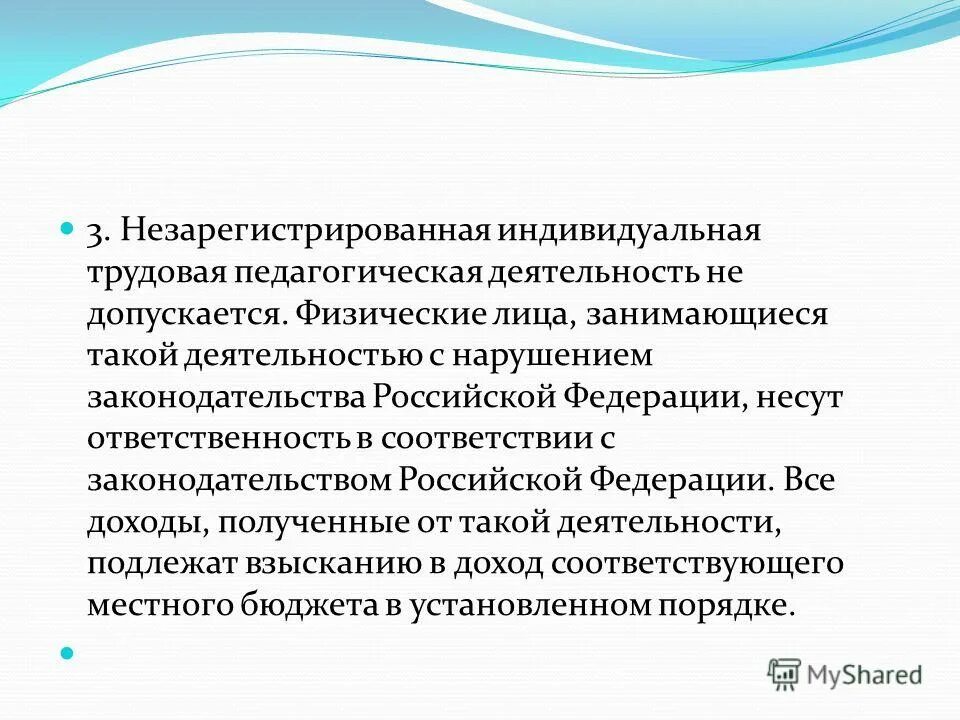 3. Незарегистрированная индивидуальная трудовая педагогическая деятельность не допускается. Физические лица, занимающиеся такой деятельностью с нарушением законодательства Российской Федерации, несут ответственность в соответствии с законодательством Российской Федерации. Все доходы, полученные от такой деятельности, подлежат взысканию в доход соответствующего местного бюджета в установленном порядке.

MyShared